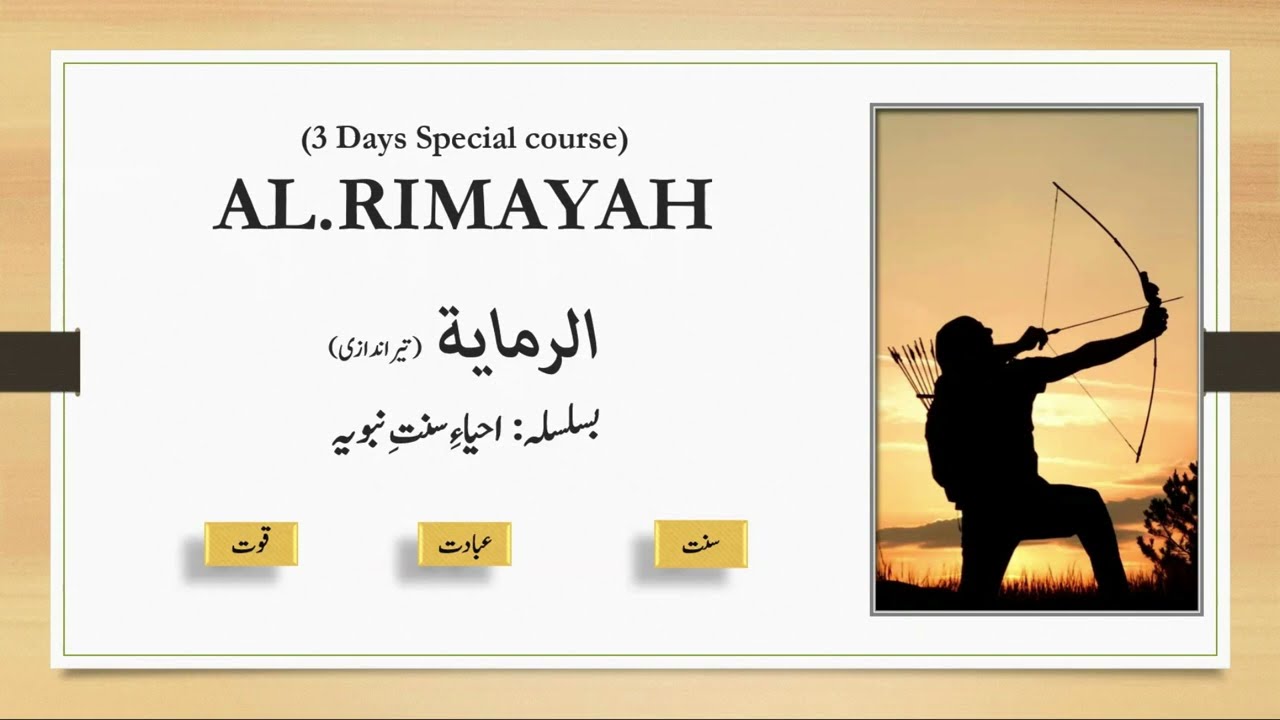 (3 Days Special course)

AL.RIMAYAH

الرماية (تیر اندازی)

بسلسلہ: احیاءِ سنتِ نبویہ

سنت

عبادت

قوت